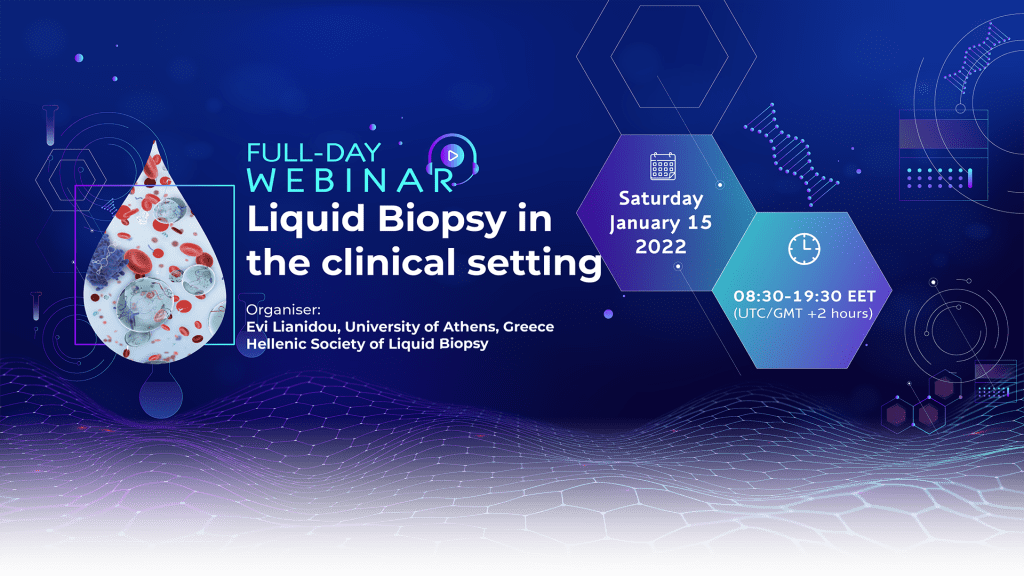 FULL-DAY
WEBINAR

Liquid Biopsy in the clinical setting

Organiser:
Evi Lianidou, University of Athens, Greece
Hellenic Society of Liquid Biopsy

Saturday
January 15
2022

08:30-19:30 EET
(UTC/GMT +2 hours)